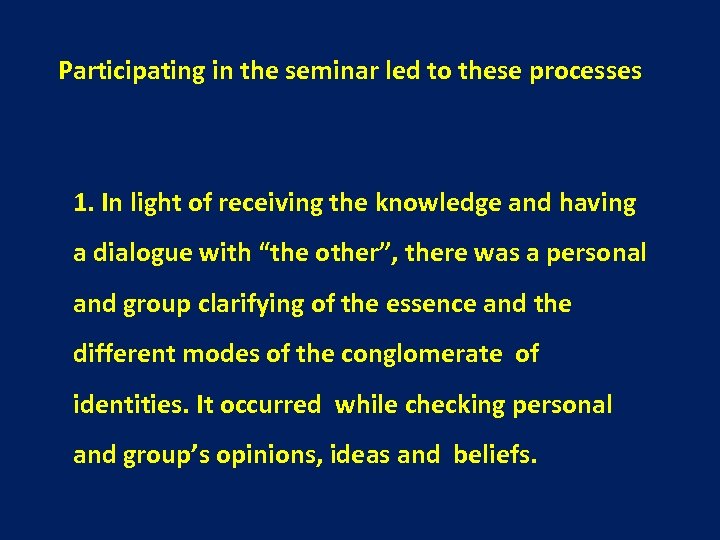 Participating in the seminar led to these processes

1. In light of receiving the knowledge and having a dialogue with “the other”, there was a personal and group clarifying of the essence and the different modes of the conglomerate of identities. It occurred while checking personal and group’s opinions, ideas and beliefs.